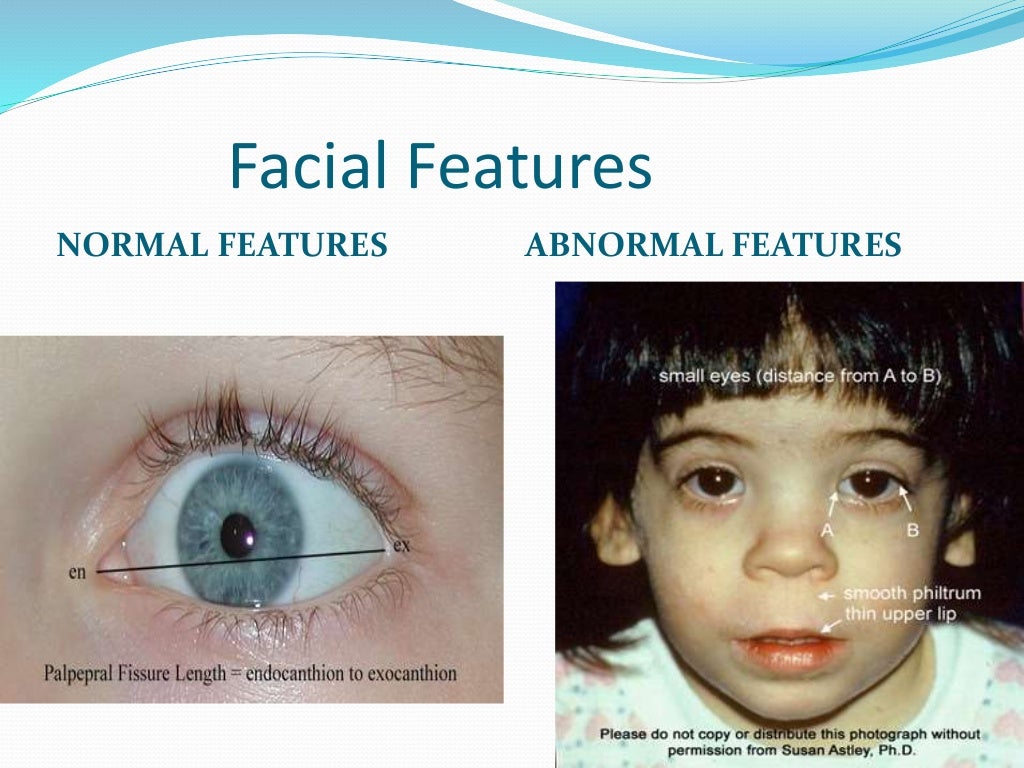 Facial Features

NORMAL FEATURES

ABNORMAL FEATURES

en

ex

Palpepral Fissure Length = endocanthion to exocanthion

small eyes (distance from A to B)

A

B

smooth philtrum

thin upper lip

Please do not copy or distribute this photograph without permission from Susan Astley, Ph.D.